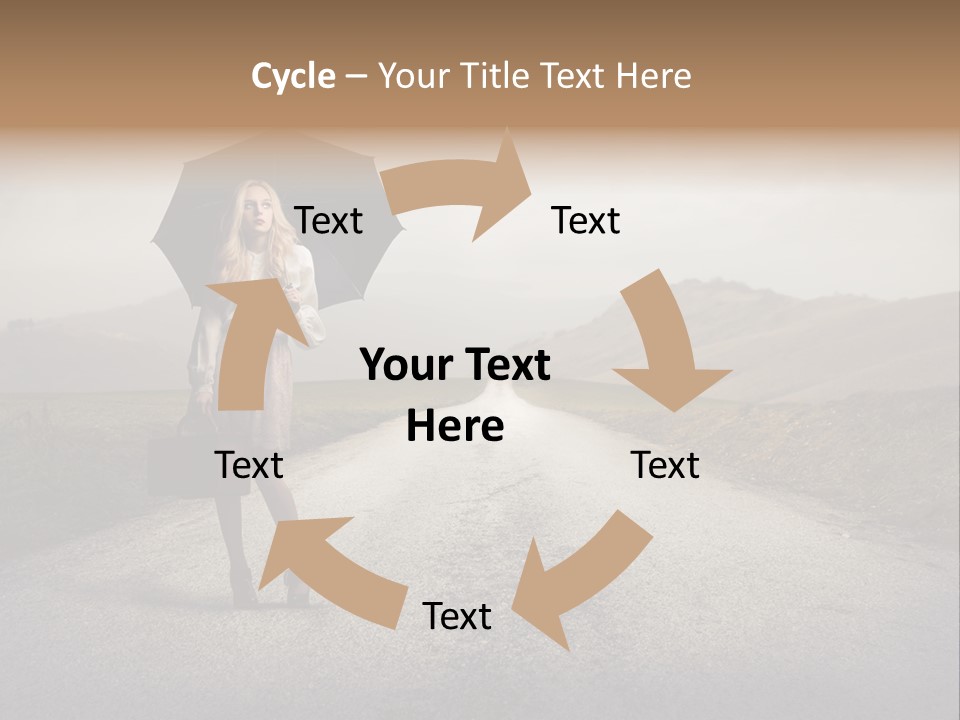 Cycle – Your Title Text Here

Text

Text

Your Text Here

Text

Text

Text